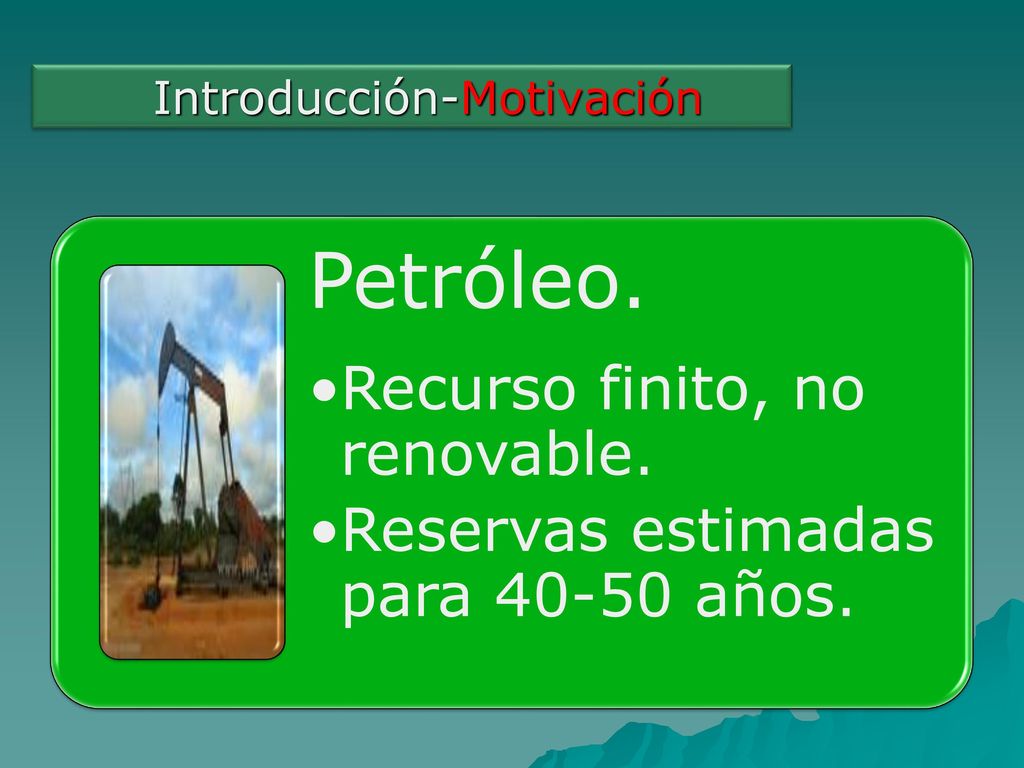 Introducción-Motivación

Petróleo.

•Recurso finito, no renovable.
•Reservas estimadas para 40-50 años.